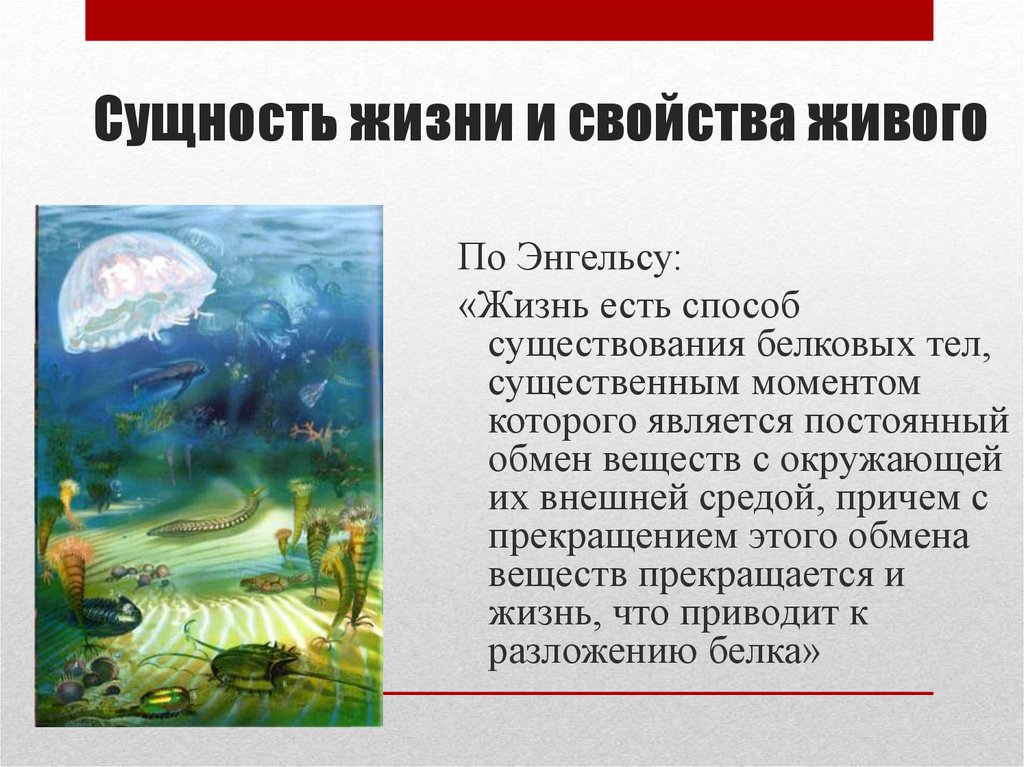 Сущность жизни и свойства живого

По Энгельсу:

«Жизнь есть способ существования белковых тел, существенным моментом которого является постоянный обмен веществ с окружающей их внешней средой, причем с прекращением этого обмена веществ прекращается и жизнь, что приводит к разложению белка»